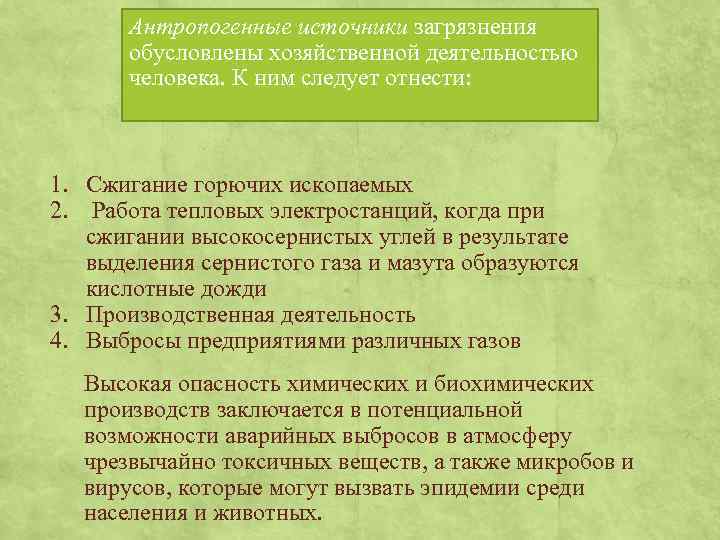 Антропогенные источники загрязнения обусловлены хозяйственной деятельностью человека. К ним следует отнести:

1. Сжигание горючих ископаемых
2. Работа тепловых электростанций, когда при сжигании высокосернистых углей в результате выделения сернистого газа и мазута образуются кислотные дожди
3. Производственная деятельность
4. Выбросы предприятиями различных газов

Высокая опасность химических и биохимических производств заключается в потенциальной возможности аварийных выбросов в атмосферу чрезвычайно токсичных веществ, а также микробов и вирусов, которые могут вызвать эпидемии среди населения и животных.